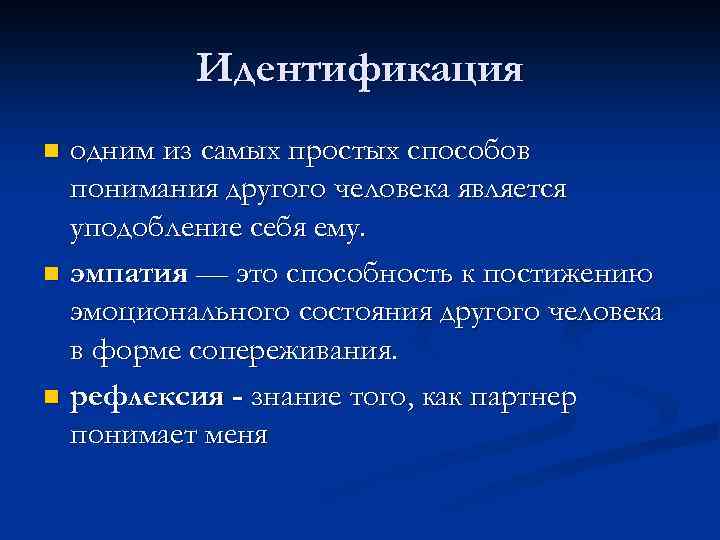 Идентификация

одним из самых простых способов понимания другого человека является уподобление себя ему.

эмпатия — это способность к постижению эмоционального состояния другого человека в форме сопереживания.

рефлексия - знание того, как партнер понимает меня